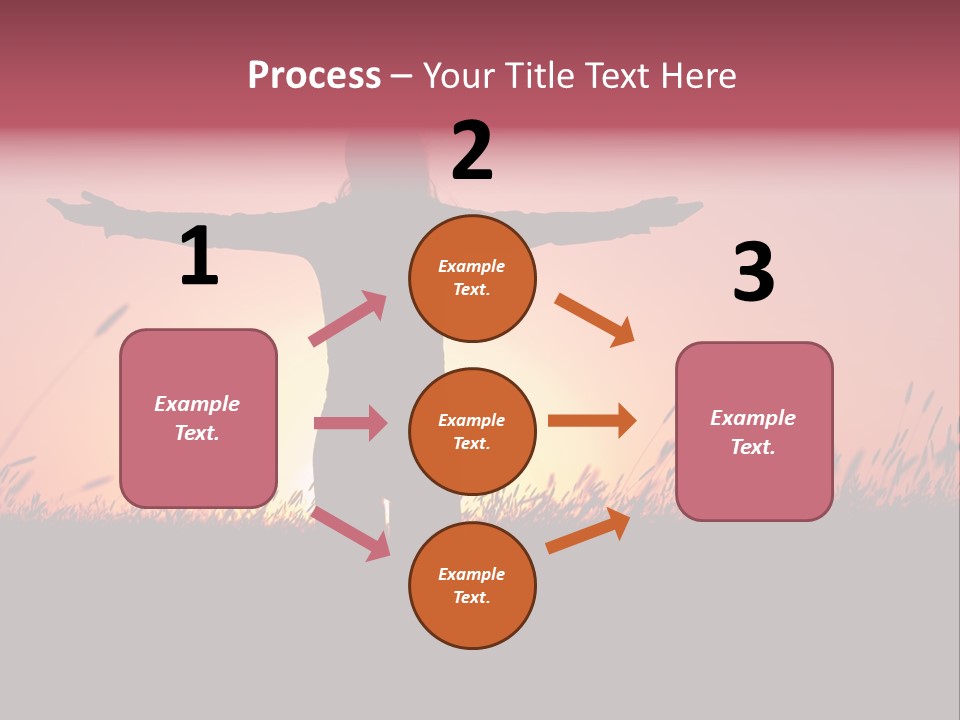 Process – Your Title Text Here

1

Example Text.

2

Example Text.

Example Text.

Example Text.

3

Example Text.